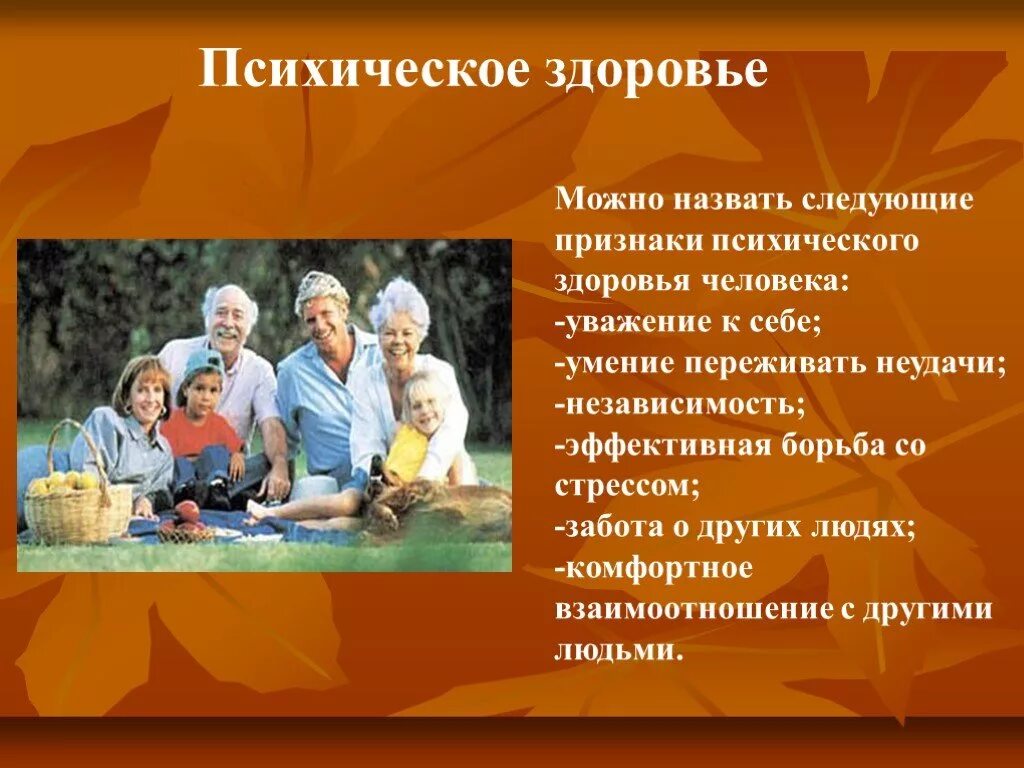 Психическое здоровье

Можно назвать следующие признаки психического здоровья человека:
-уважение к себе;
-умение переживать неудачи;
-независимость;
-эффективная борьба со стрессом;
-забота о других людях;
-комфортное взаимоотношение с другими людьми.